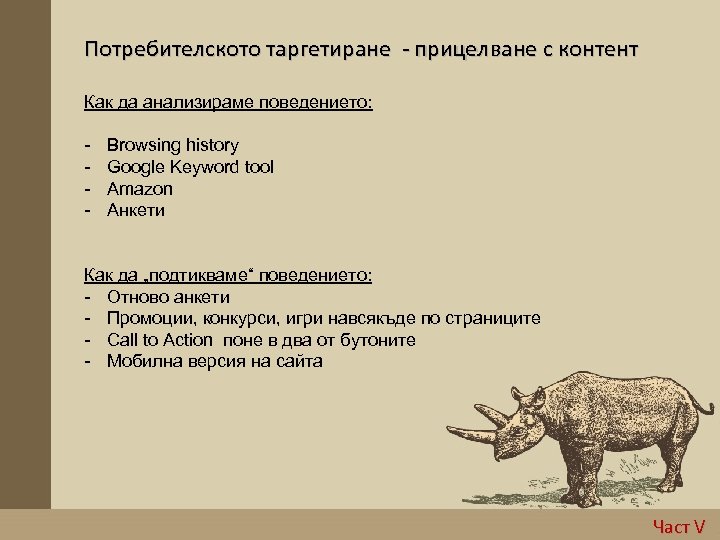 Потребителското таргетиране - прицелване с контент

Как да анализираме поведението:

- Browsing history
- Google Keyword tool
- Amazon
- Анкети

Как да „подтикваме“ поведението:
- Отново анкети
- Промоции, конкурси, игри навсякъде по страниците
- Call to Action поне в два от бутоните
- Мобилна версия на сайта

Част V